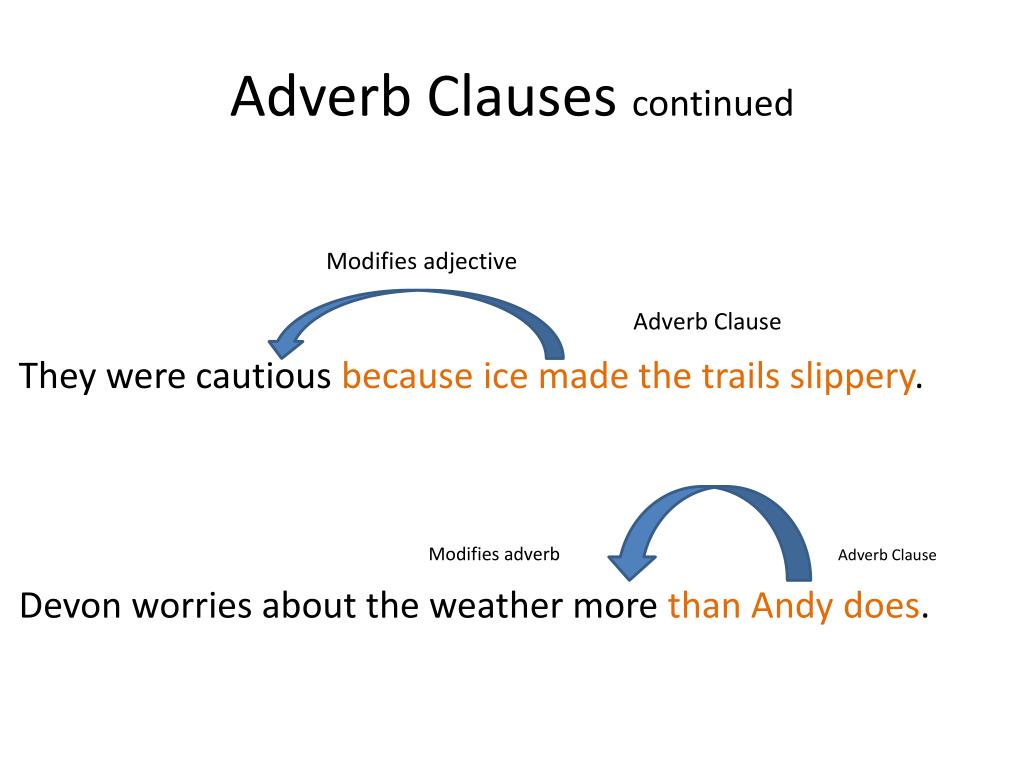 Adverb Clauses continued

Modifies adjective

Adverb Clause

They were cautious because ice made the trails slippery.

Modifies adverb

Adverb Clause

Devon worries about the weather more than Andy does.